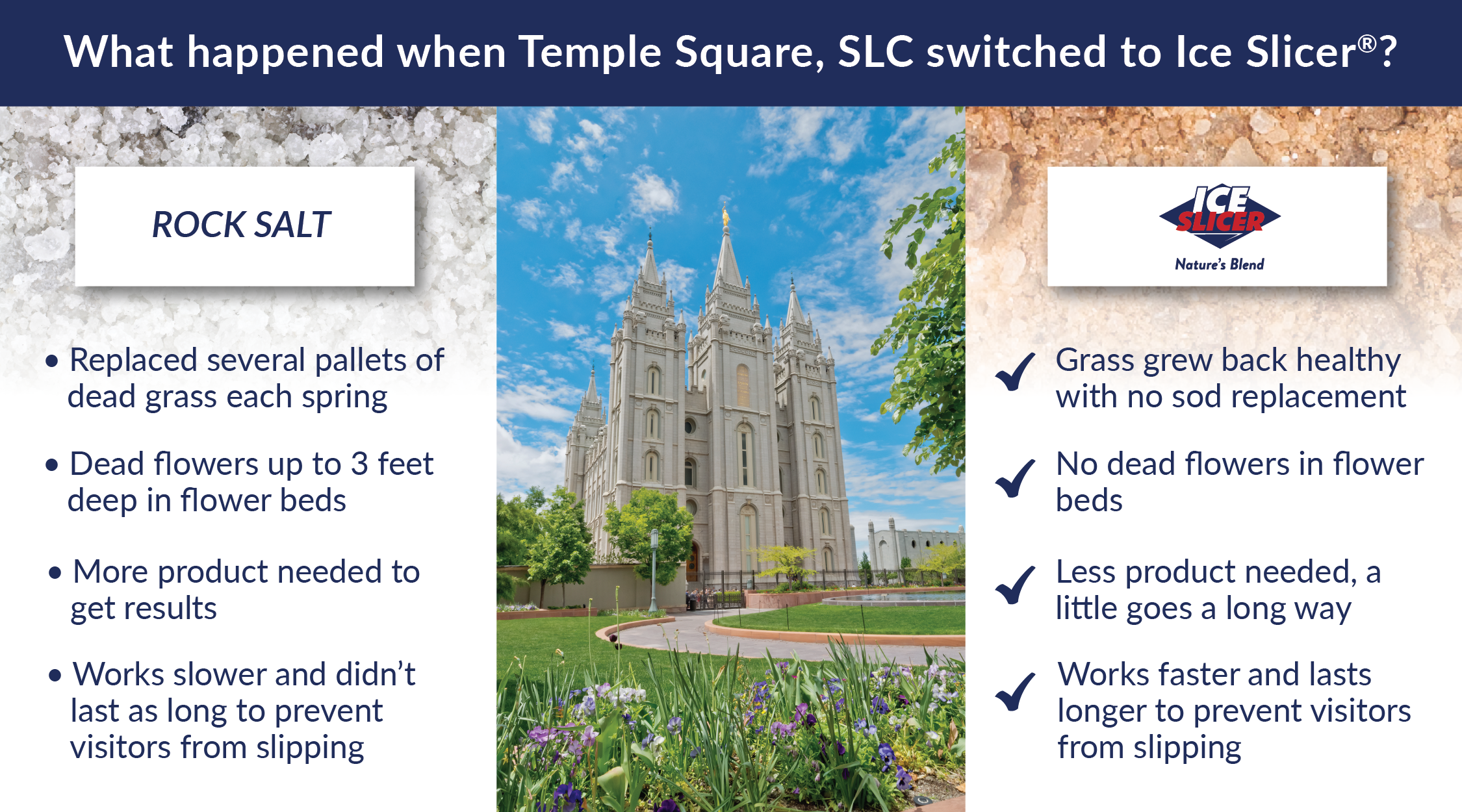 What happened when Temple Square, SLC switched to Ice Slicer®?

ROCK SALT

• Replaced several pallets of dead grass each spring

• Dead flowers up to 3 feet deep in flower beds

• More product needed to get results

• Works slower and didn't last as long to prevent visitors from slipping

ICE SLICER
Nature's Blend

✓ Grass grew back healthy with no sod replacement

✓ No dead flowers in flower beds

✓ Less product needed, a little goes a long way

✓ Works faster and lasts longer to prevent visitors from slipping